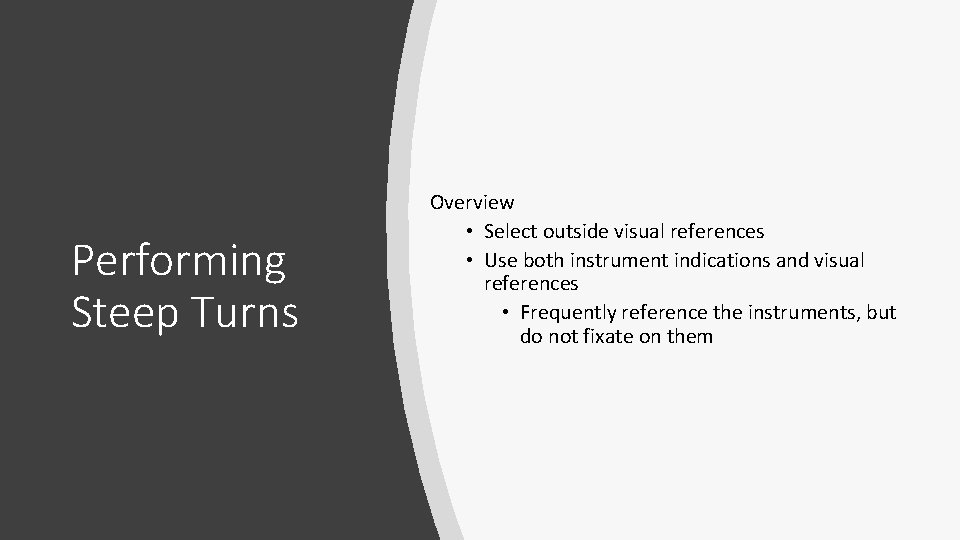 Performing Steep Turns

Overview
• Select outside visual references
• Use both instrument indications and visual references
• Frequently reference the instruments, but do not fixate on them